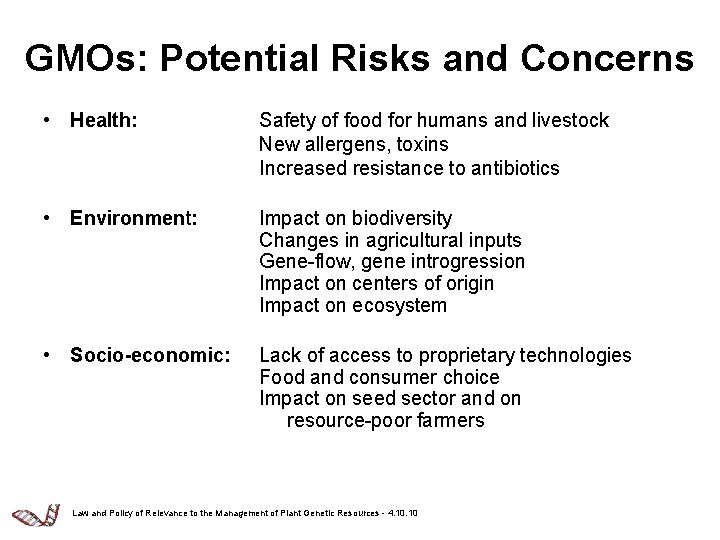 GMOs: Potential Risks and Concerns

• Health: Safety of food for humans and livestock
New allergens, toxins
Increased resistance to antibiotics

• Environment: Impact on biodiversity
Changes in agricultural inputs
Gene-flow, gene introgression
Impact on centers of origin
Impact on ecosystem

• Socio-economic: Lack of access to proprietary technologies
Food and consumer choice
Impact on seed sector and on resource-poor farmers

Law and Policy of Relevance to the Management of Plant Genetic Resources - 4.10.10